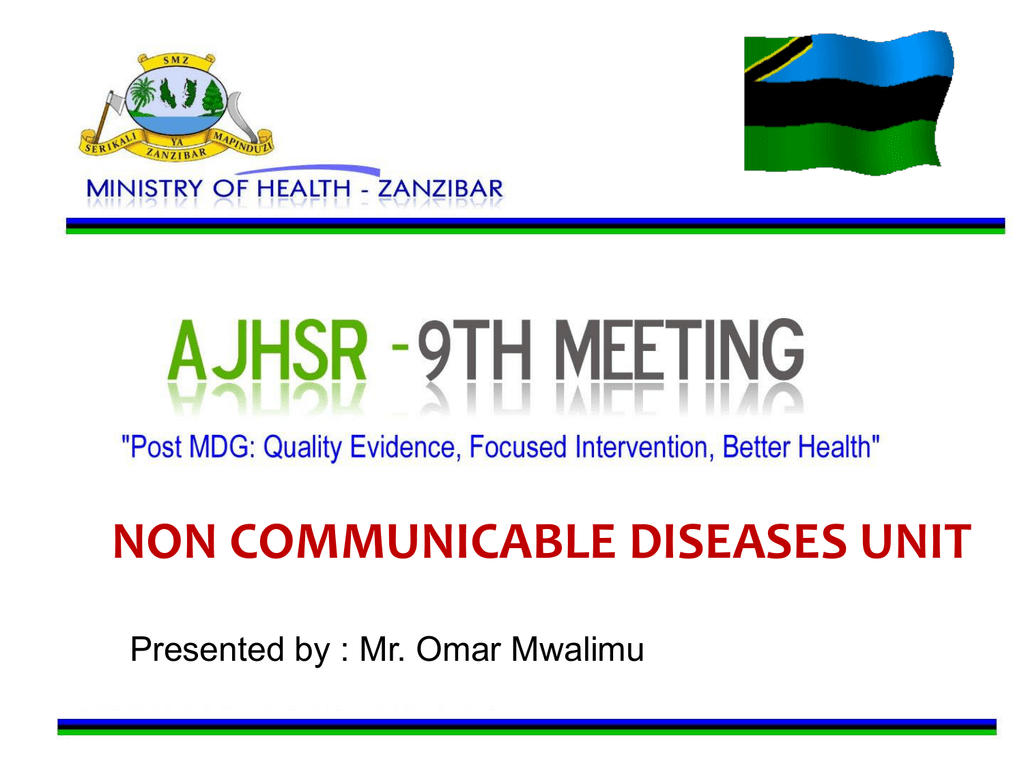 SMZ
SERIKALI YA MAPINDUZI
ZANZIBAR

MINISTRY OF HEALTH - ZANZIBAR

AJHSR - 9TH MEETING

"Post MDG: Quality Evidence, Focused Intervention, Better Health"

NON COMMUNICABLE DISEASES UNIT

Presented by : Mr. Omar Mwalimu